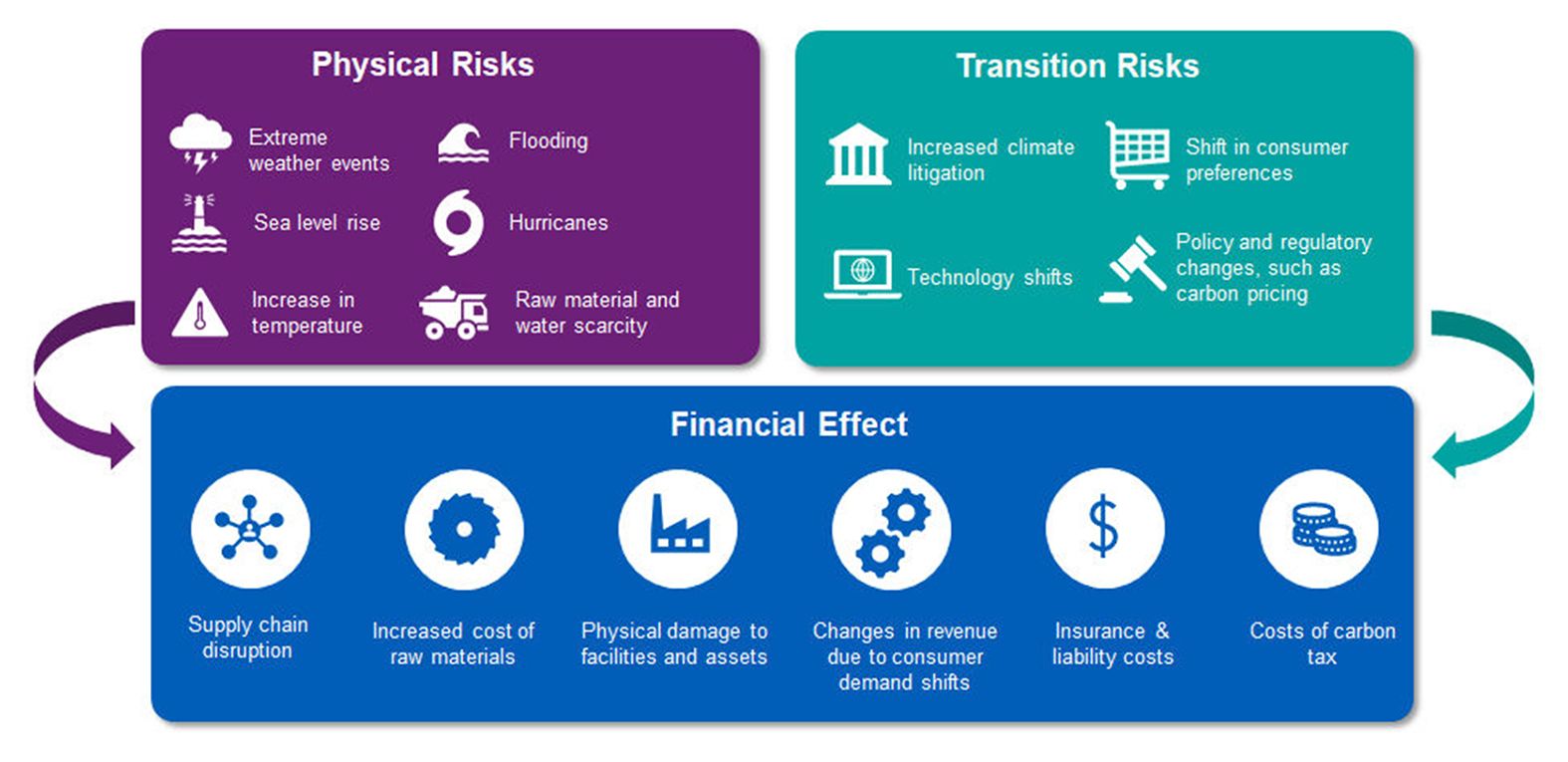 Physical Risks

Extreme weather events

Flooding

Sea level rise

Hurricanes

Increase in temperature

Raw material and water scarcity

Transition Risks

Increased climate litigation

Shift in consumer preferences

Technology shifts

Policy and regulatory changes, such as carbon pricing

Financial Effect

Supply chain disruption

Increased cost of raw materials

Physical damage to facilities and assets

Changes in revenue due to consumer demand shifts

Insurance & liability costs

Costs of carbon tax